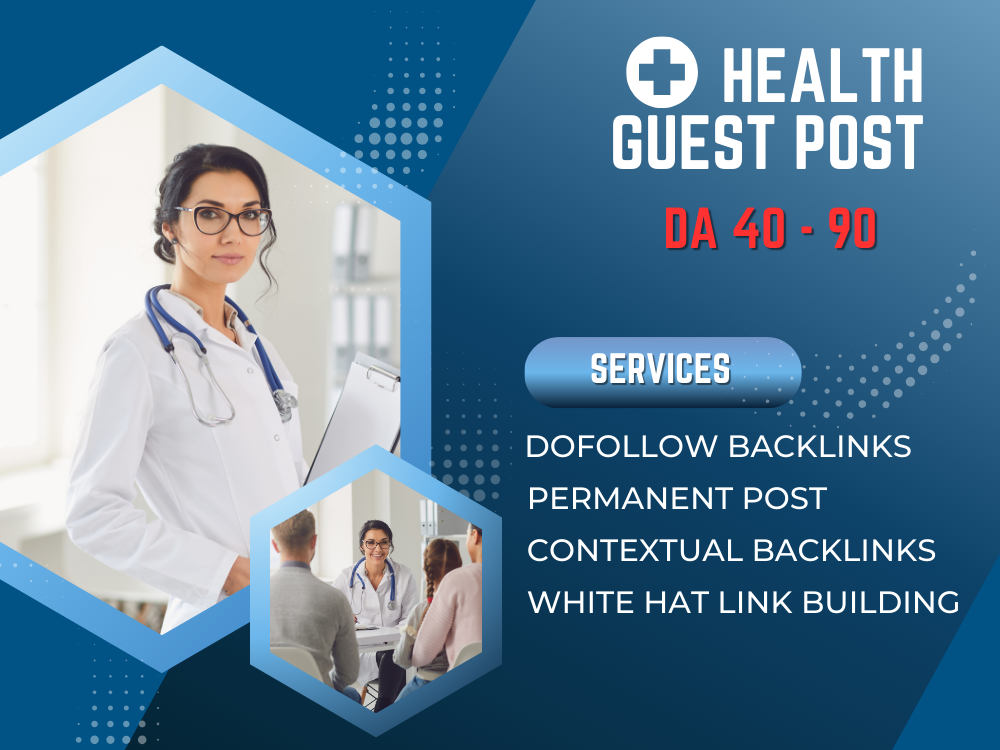 HEALTH
GUEST POST

DA 40 - 90

SERVICES

DOFOLLOW BACKLINKS
PERMANENT POST
CONTEXTUAL BACKLINKS
WHITE HAT LINK BUILDING